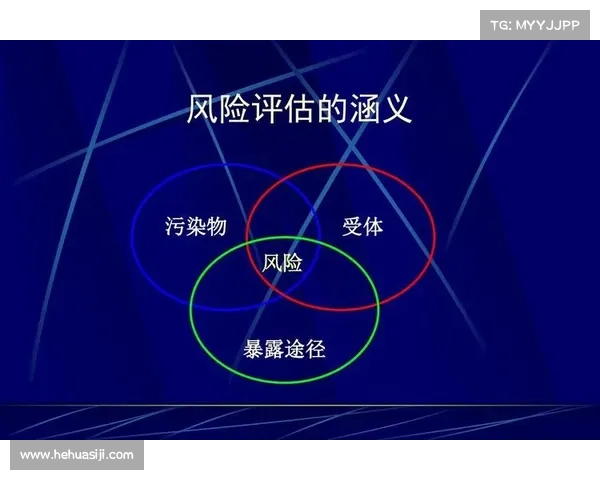 TG: MYYJJPP

风险评估的涵义

污染物

受体

风险

暴露途径

www.hehuasiji.com